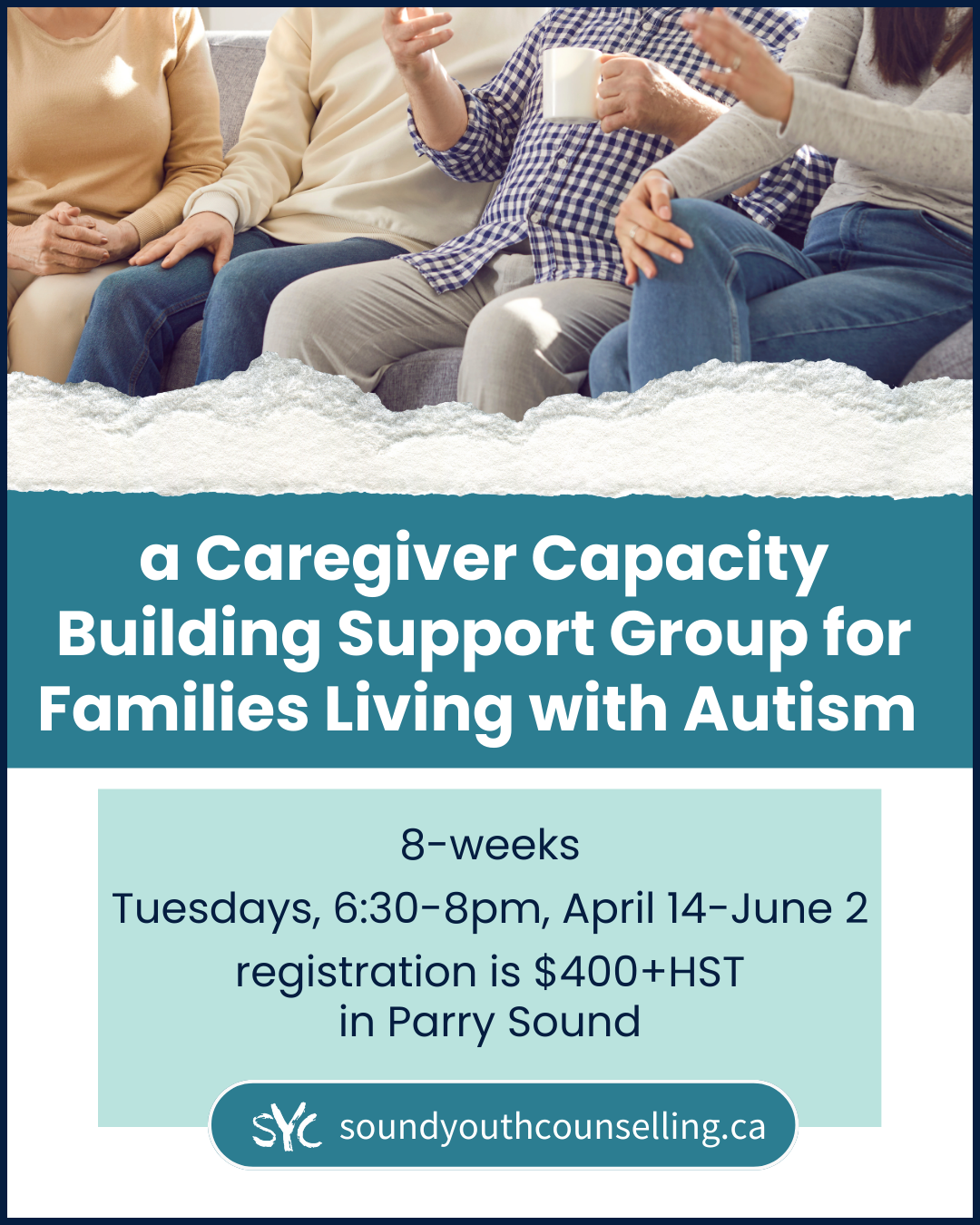 a Caregiver Capacity Building Support Group for Families Living with Autism

8-weeks

Tuesdays, 6:30-8pm, April 14-June 2

registration is \$400+HST
in Parry Sound

SYC soundyouthcounselling.ca